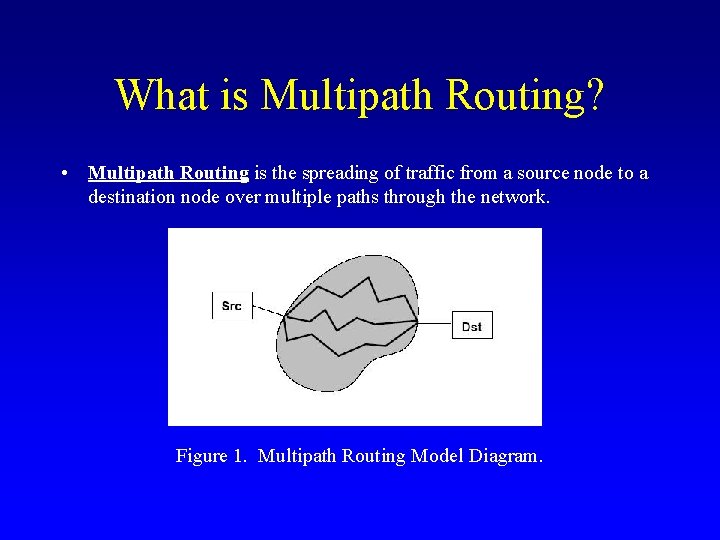 What is Multipath Routing?

• Multipath Routing is the spreading of traffic from a source node to a destination node over multiple paths through the network.

Src

Dst

Figure 1. Multipath Routing Model Diagram.